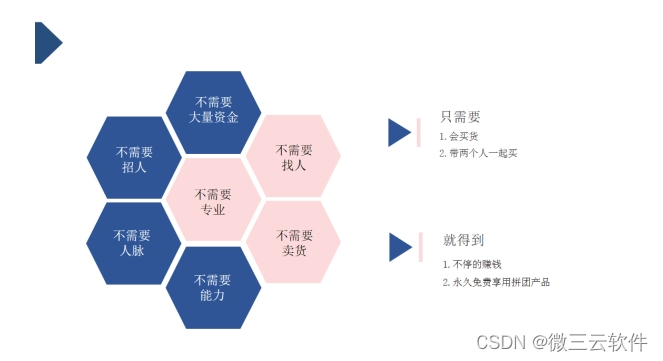 不需要
大量资金

不需要
招人

不需要
找人

不需要
专业

不需要
人脉

不需要
卖货

不需要
能力

只需要

1. 会买货
2. 带两个人一起买

就得到

1. 不停的赚钱
2. 永久免费享用拼团产品

CSDN @微三云软件